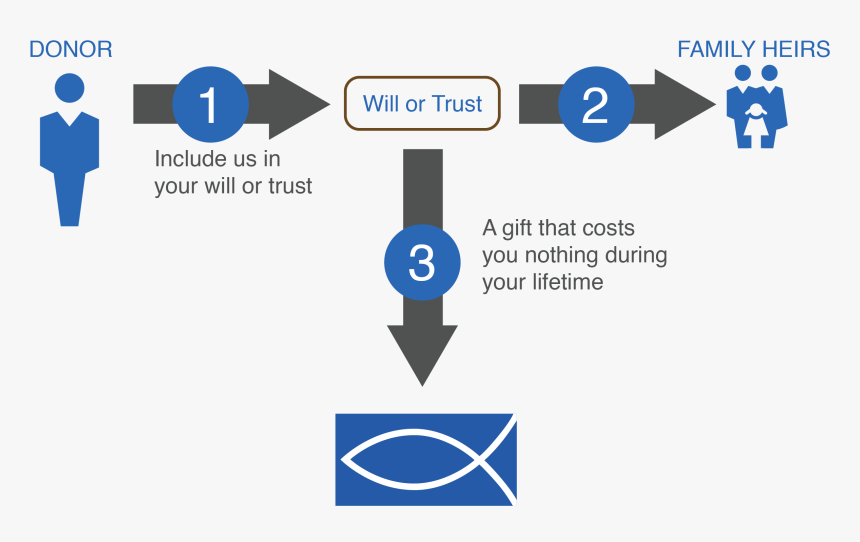 DONOR

1

Include us in your will or trust

Will or Trust

2

FAMILY HEIRS

3

A gift that costs you nothing during your lifetime